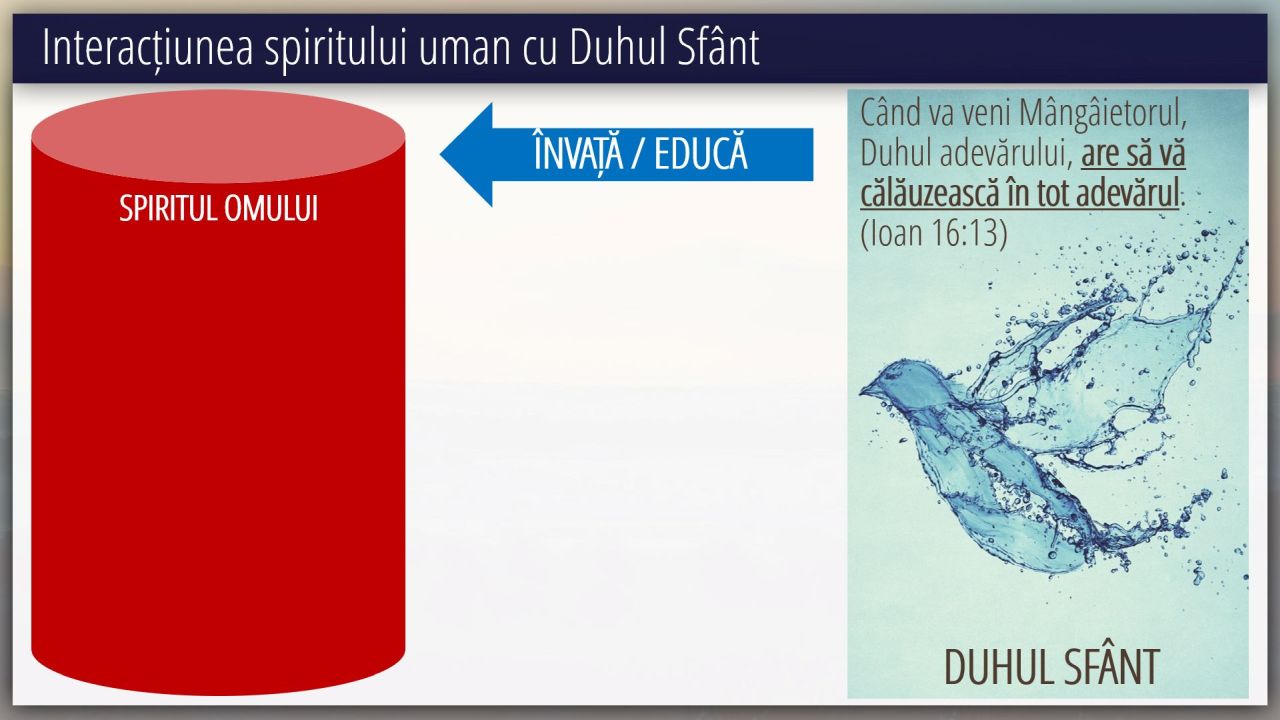 Interacțiunea spiritului uman cu Duhul Sfânt

SPIRITUL OMULUI

ÎNVAȚĂ / EDUCĂ

Când va veni Mângâietorul, Duhul adevărului, are să vă călăuzească în tot adevărul: (Ioan 16:13)

DUHUL SFÂNT